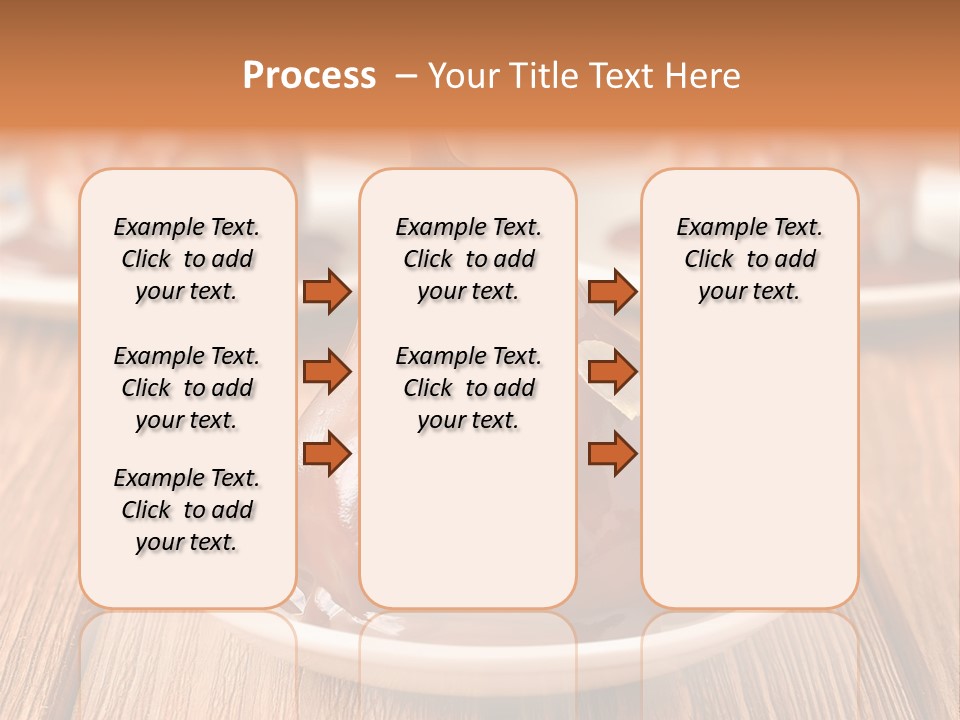 Process – Your Title Text Here

Example Text. Click to add your text.

Example Text. Click to add your text.

Example Text. Click to add your text.

Example Text. Click to add your text.

Example Text. Click to add your text.

Example Text. Click to add your text.